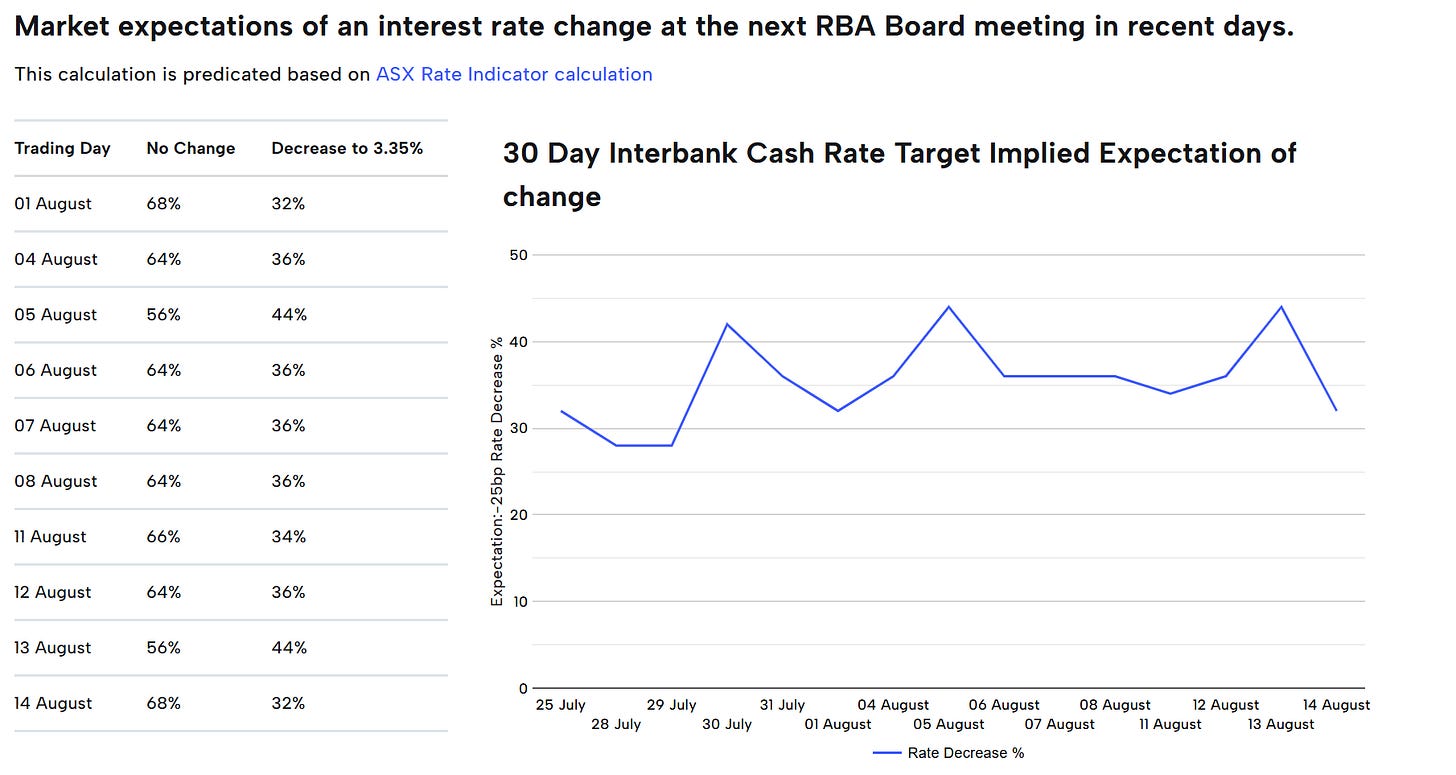 Market expectations of an interest rate change at the next RBA Board meeting in recent days.

This calculation is predicated based on ASX Rate Indicator calculation

| Trading Day | No Change | Decrease to 3.35% |
|---|---|---|
| 01 August | 68% | 32% |
| 04 August | 64% | 36% |
| 05 August | 56% | 44% |
| 06 August | 64% | 36% |
| 07 August | 64% | 36% |
| 08 August | 64% | 36% |
| 11 August | 66% | 34% |
| 12 August | 64% | 36% |
| 13 August | 56% | 44% |
| 14 August | 68% | 32% |

30 Day Interbank Cash Rate Target Implied Expectation of change

Expectation:-25bp Rate Decrease %

50
40
30
20
10
0

25 July
28 July
29 July
30 July
31 July
01 August
04 August
05 August
06 August
07 August
08 August
11 August
12 August
13 August
14 August

Rate Decrease %